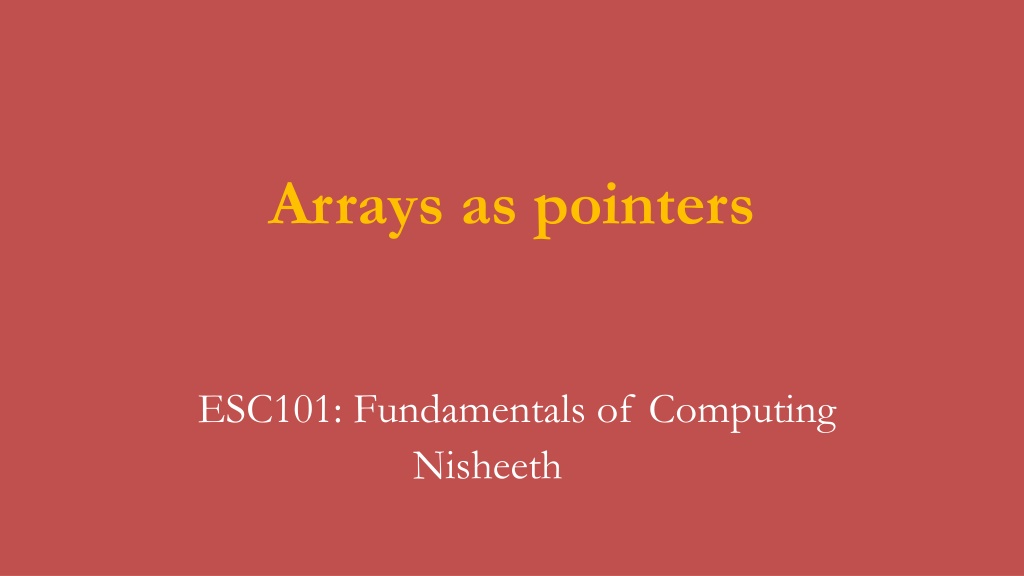 Arrays as pointers

ESC101: Fundamentals of Computing
Nisheeth